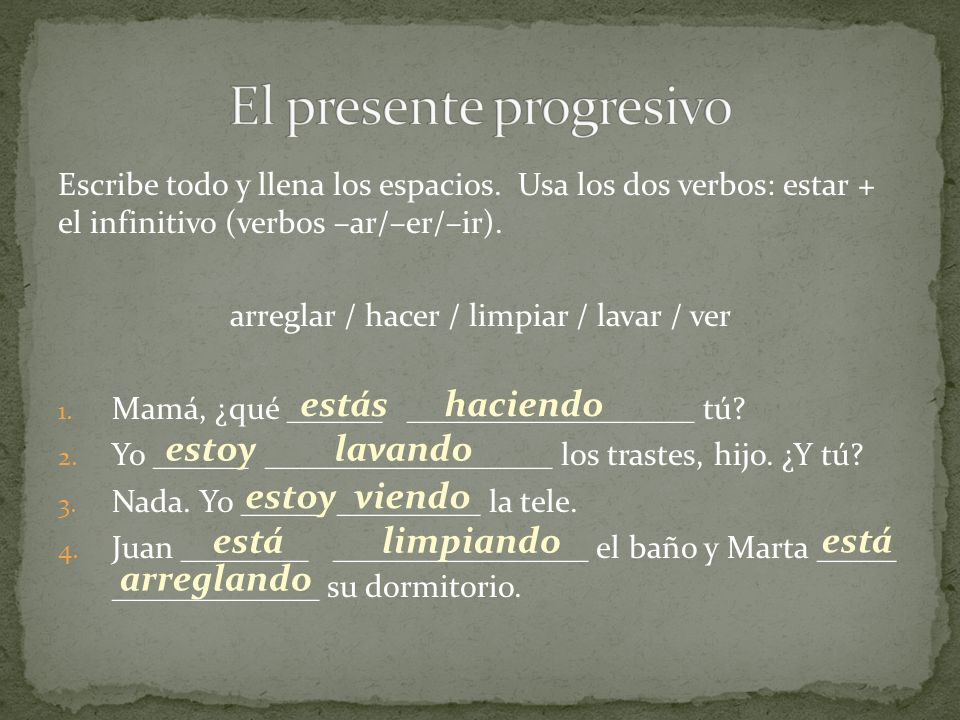 El presente progresivo

Escribe todo y llena los espacios. Usa los dos verbos: estar + el infinitivo (verbos –ar/–er/–ir).

arreglar / hacer / limpiar / lavar / ver

1. Mamá, ¿qué estás haciendo tú?
2. Yo estoy lavando los trastes, hijo. ¿Y tú?
3. Nada. Yo estoy viendo la tele.
4. Juan está limpiando el baño y Marta está arreglando su dormitorio.